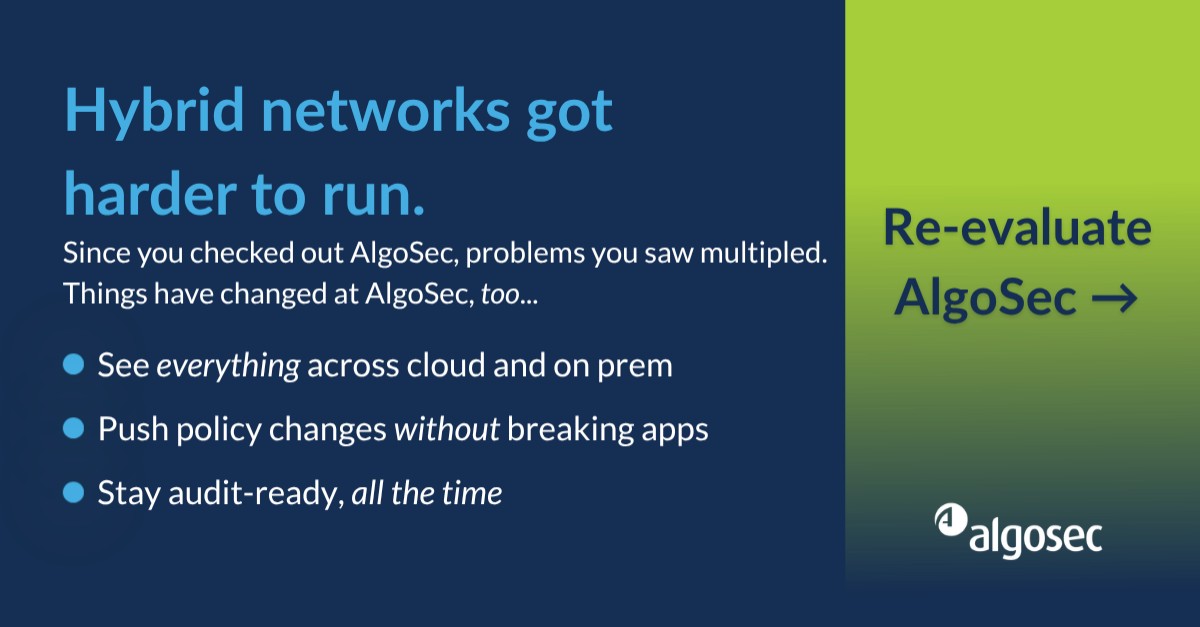 Hybrid networks got harder to run.

Since you checked out AlgoSec, problems you saw multipled. Things have changed at AlgoSec, too...

• See everything across cloud and on prem
• Push policy changes without breaking apps
• Stay audit-ready, all the time

Re-evaluate AlgoSec →

algosec